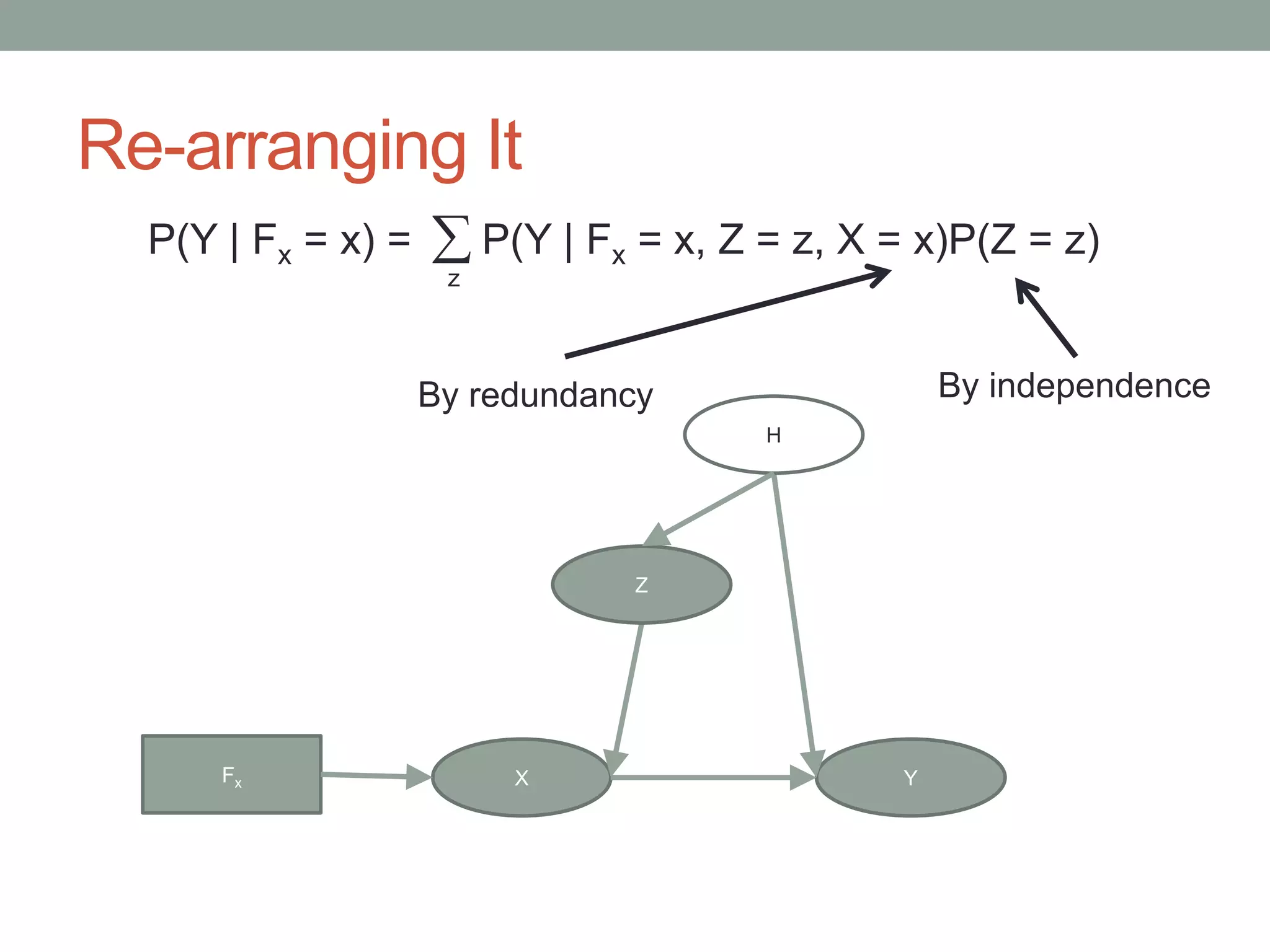 Re-arranging It

$P(Y \mid F_x = x) = \sum_z P(Y \mid F_x = x, Z = z, X = x)P(Z = z)$

By redundancy

By independence

H

Z

$F_x$

X

Y